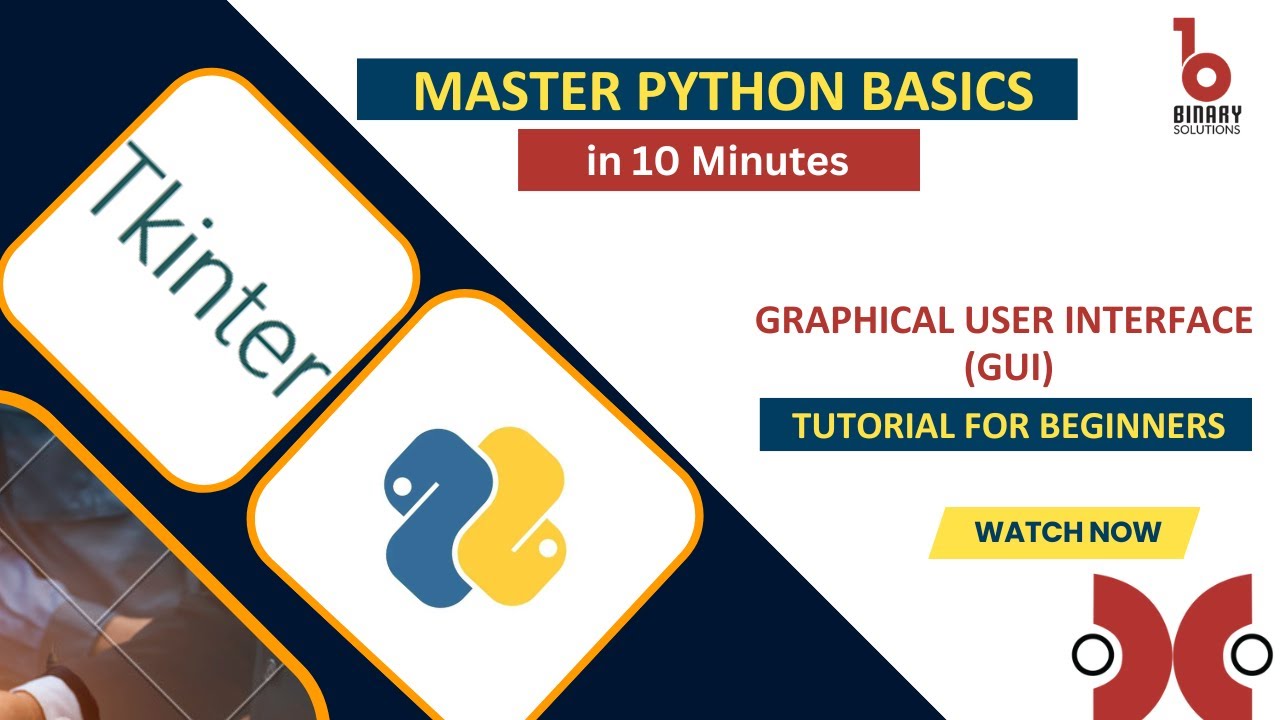 Tkinter

MASTER PYTHON BASICS

in 10 Minutes

BINARY SOLUTIONS

GRAPHICAL USER INTERFACE (GUI)

TUTORIAL FOR BEGINNERS

WATCH NOW